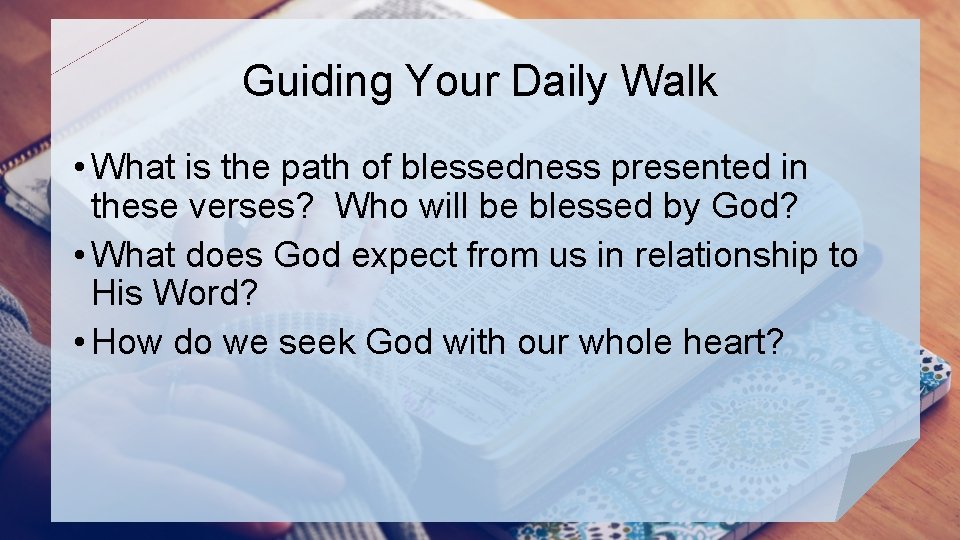 Guiding Your Daily Walk

• What is the path of blessedness presented in these verses? Who will be blessed by God?

• What does God expect from us in relationship to His Word?

• How do we seek God with our whole heart?